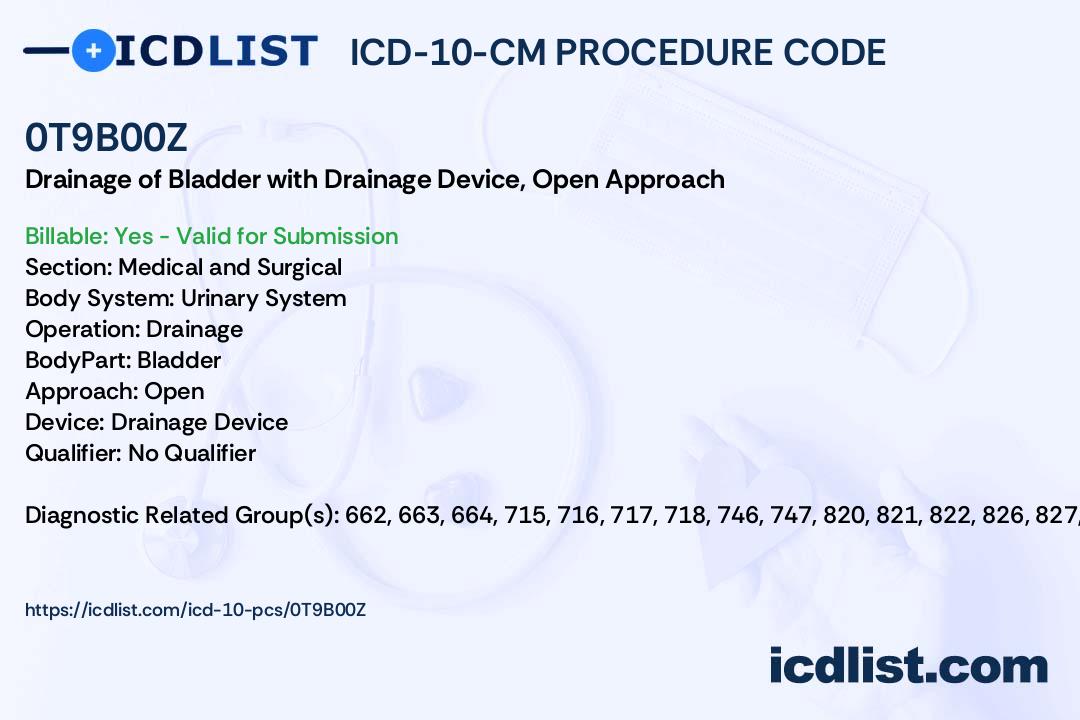 ICDLIST ICD-10-CM PROCEDURE CODE

0T9B00Z

Drainage of Bladder with Drainage Device, Open Approach

Billable: Yes - Valid for Submission
Section: Medical and Surgical
Body System: Urinary System
Operation: Drainage
BodyPart: Bladder
Approach: Open
Device: Drainage Device
Qualifier: No Qualifier

Diagnostic Related Group(s): 662, 663, 664, 715, 716, 717, 718, 746, 747, 820, 821, 822, 826, 827,

https://icdlist.com/icd-10-pcs/0T9B00Z

icdlist.com